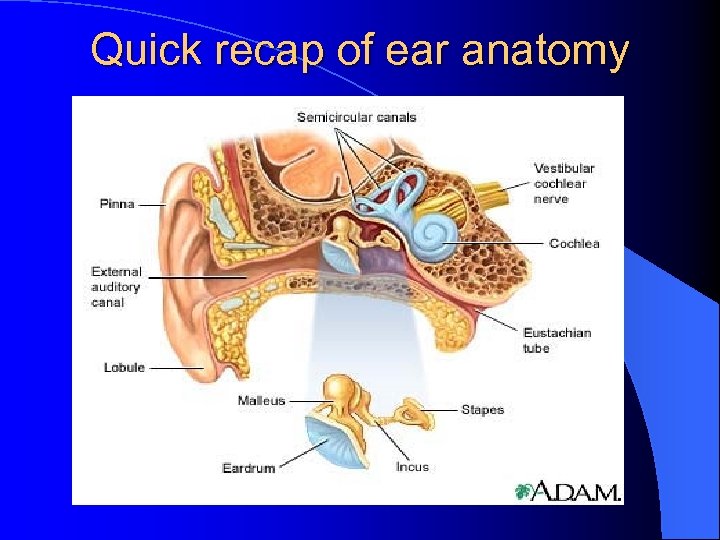 Quick recap of ear anatomy

Semicircular canals

Vestibular cochlear nerve

Pinna

Cochlea

External auditory canal

Eustachian tube

Lobule

Malleus

Stapes

Eardrum

Incus

A.D.A.M.